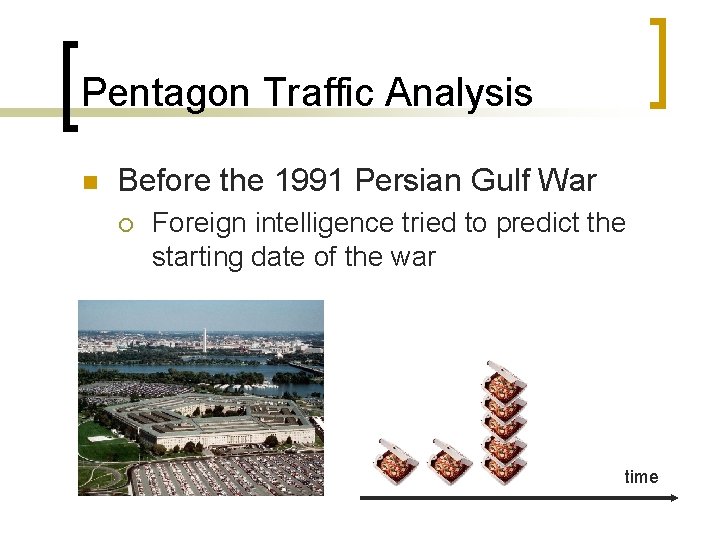 Pentagon Traffic Analysis

Before the 1991 Persian Gulf War

Foreign intelligence tried to predict the starting date of the war

time